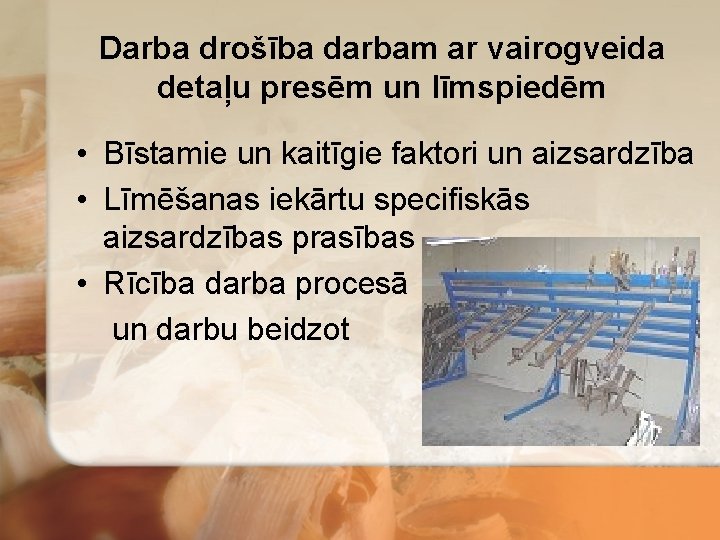 Darba drošība darbam ar vairogveida detaļu presēm un līmspiedēm

• Bīstamie un kaitīgie faktori un aizsardzība
• Līmēšanas iekārtu specifiskās aizsardzības prasības
• Rīcība darba procesā un darbu beidzot